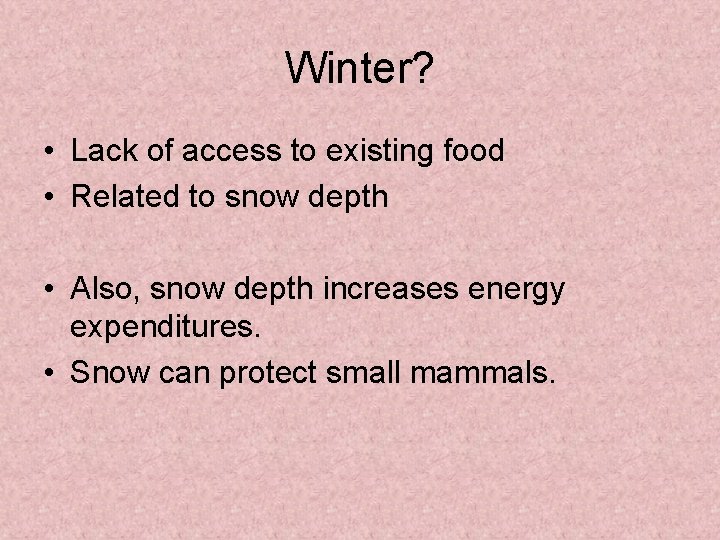 Winter?

• Lack of access to existing food
• Related to snow depth

• Also, snow depth increases energy expenditures.
• Snow can protect small mammals.